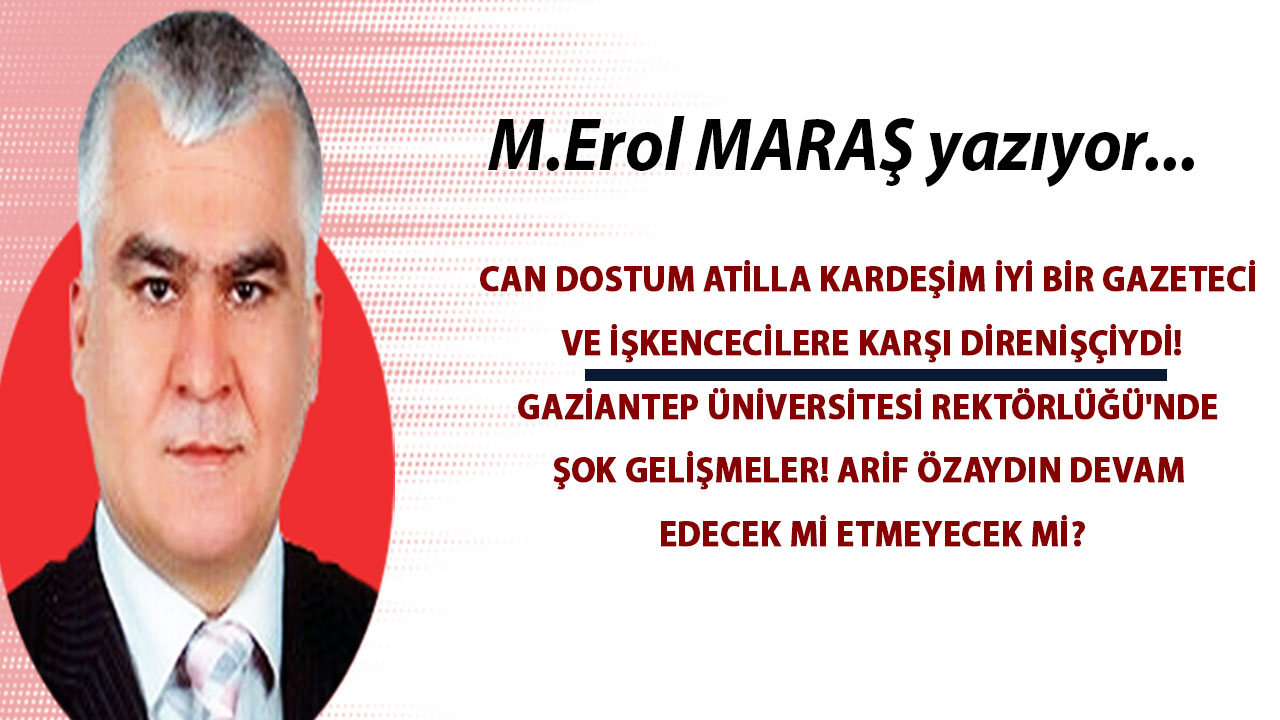 M.Erol MARAŞ yazıyor...

CAN DOSTUM ATİLLA KARDEŞİM İYİ BİR GAZETECİ VE İŞKENCECİLERE KARŞI DİRENİŞÇİYDİ!

GAZİANTEP ÜNİVERSİTESİ REKTÖRLÜĞÜ'NDE ŞOK GELİŞMELER! ARİF ÖZAYDIN DEVAM EDECEK Mİ ETMEYECEK Mİ?